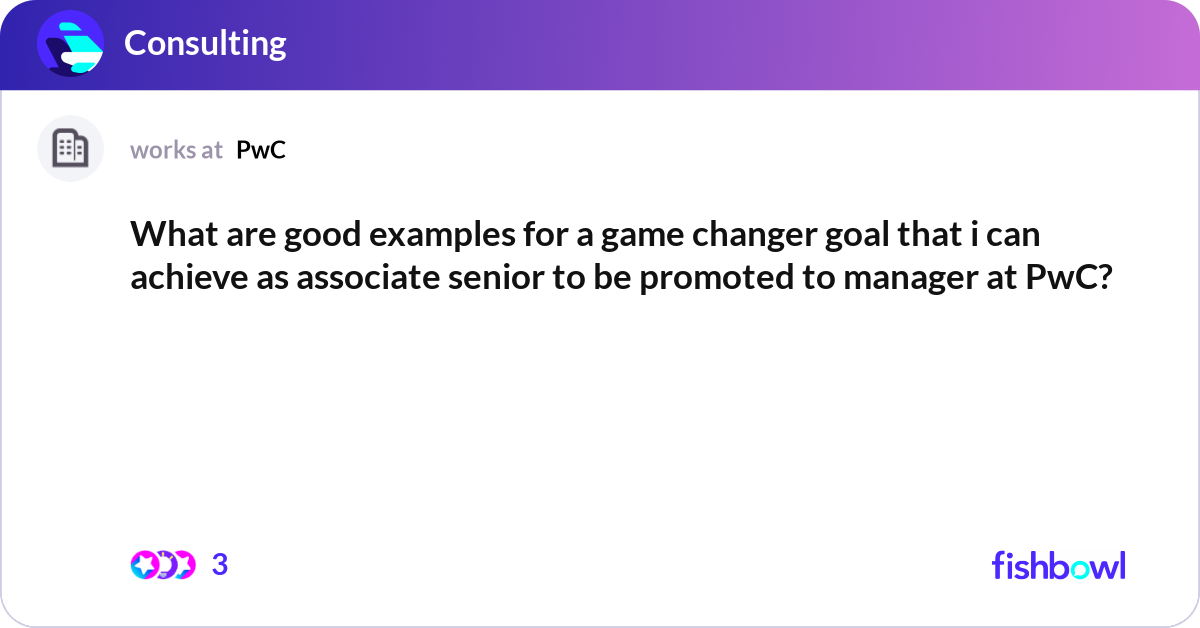 Consulting

works at PwC

What are good examples for a game changer goal that i can achieve as associate senior to be promoted to manager at PwC?

3

fishbowl